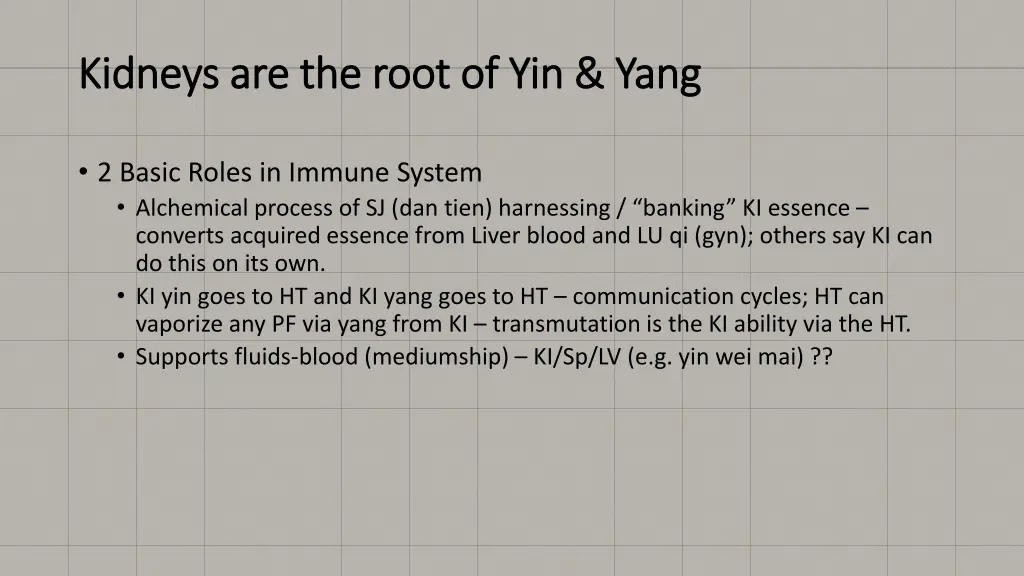 Kidneys are the root of Yin & Yang

• 2 Basic Roles in Immune System
  • Alchemical process of SJ (dan tien) harnessing / “banking” KI essence – converts acquired essence from Liver blood and LU qi (gyn); others say KI can do this on its own.
  • KI yin goes to HT and KI yang goes to HT – communication cycles; HT can vaporize any PF via yang from KI – transmutation is the KI ability via the HT.
  • Supports fluids-blood (mediumship) – KI/Sp/LV (e.g. yin wei mai) ??